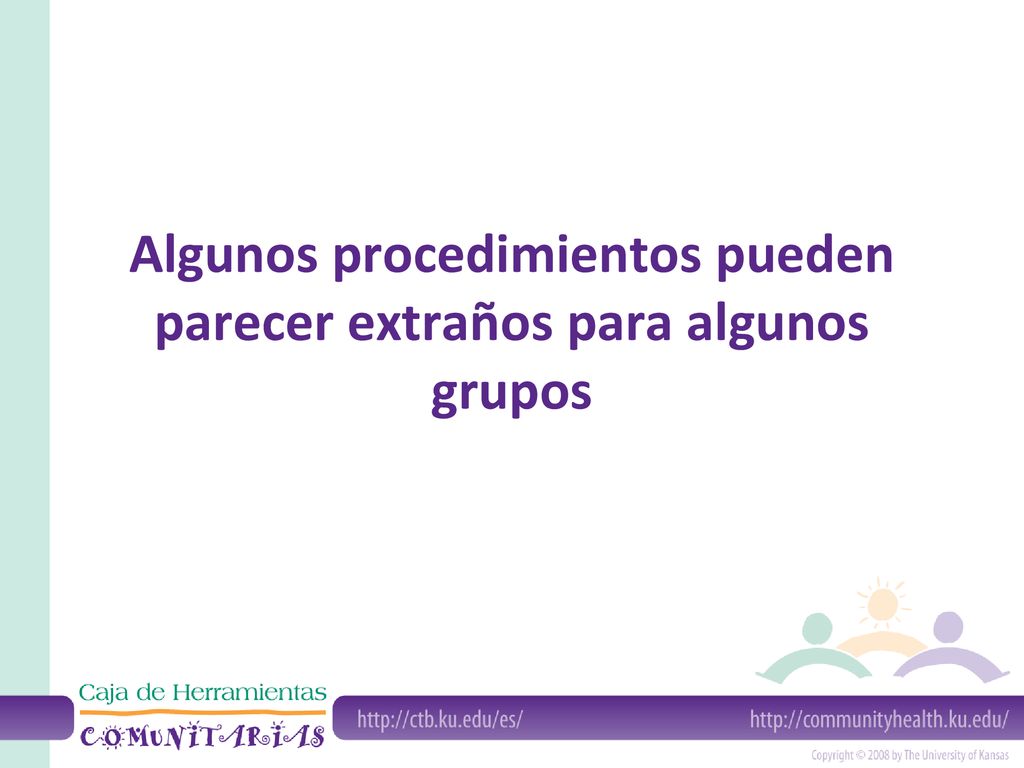 Algunos procedimientos pueden parecer extraños para algunos grupos

Caja de Herramientas
COMUNITARIAS

http://ctb.ku.edu/es/

http://communityhealth.ku.edu/

Copyright © 2008 by The University of Kansas